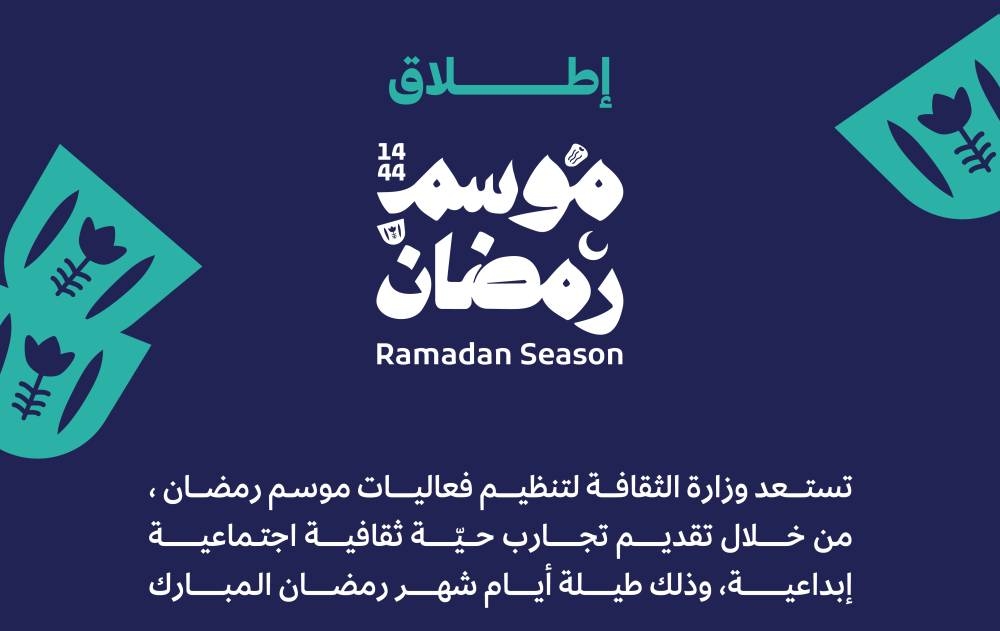 إطلاق

14
44
موسم
رمضان

Ramadan Season

تستعد وزارة الثقافة لتنظيم فعاليات موسم رمضان ، من خلال تقديم تجارب حيّة ثقافية اجتماعية إبداعية، وذلك طيلة أيام شهر رمضان المبارك